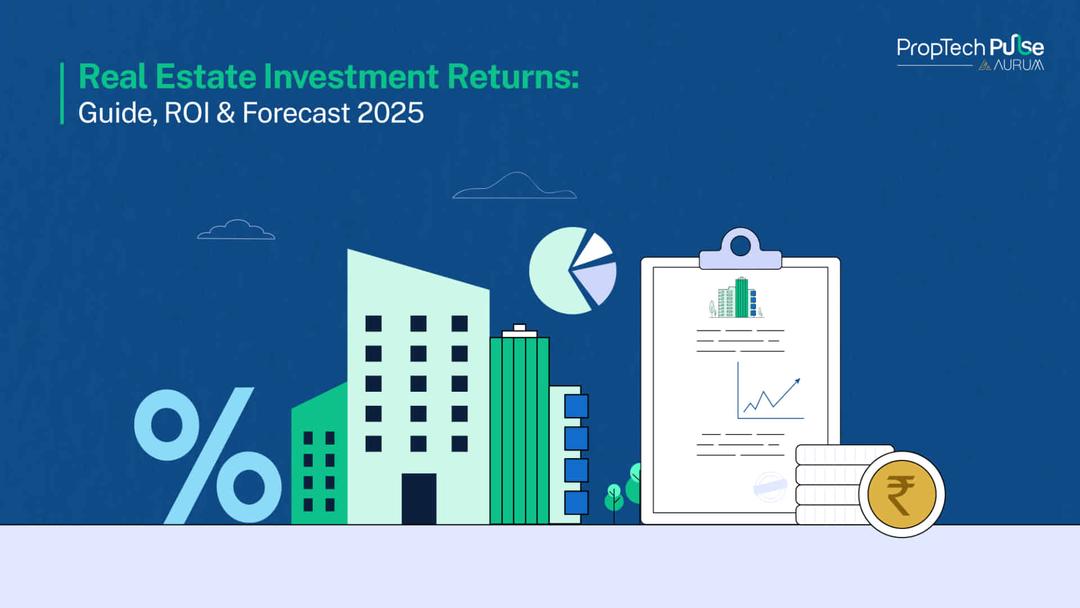 Real Estate Investment Returns:
Guide, ROI & Forecast 2025

PropTech Pulse
AURUM

%

₹